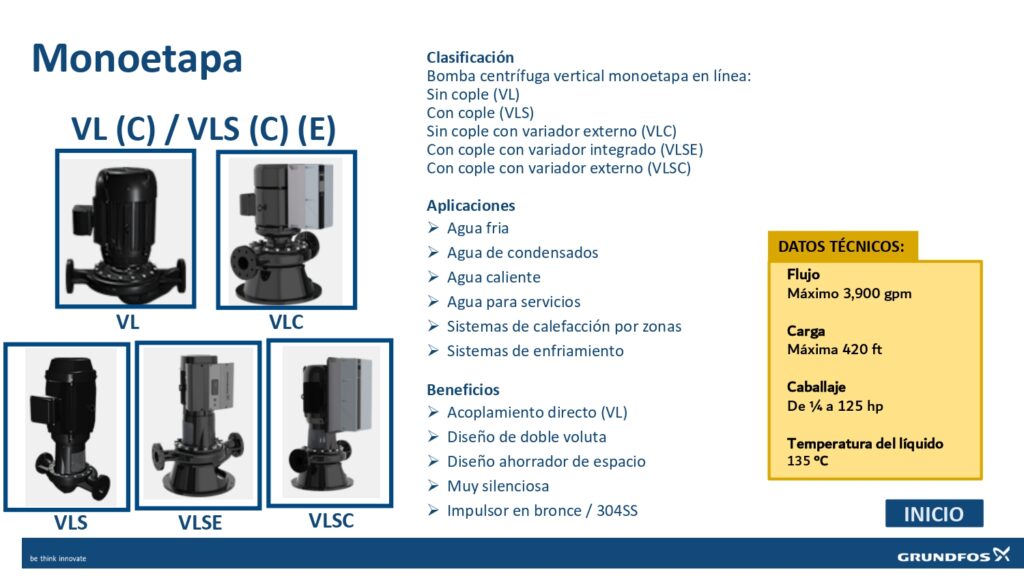 Monoetapa

VL (C) / VLS (C) (E)

VL

VLC

VLS

VLSE

VLSC

Clasificación
Bomba centrífuga vertical monoetapa en línea:
Sin cople (VL)
Con cople (VLS)
Sin cople con variador externo (VLC)
Con cople con variador integrado (VLSE)
Con cople con variador externo (VLSC)

Aplicaciones
➢ Agua fria
➢ Agua de condensados
➢ Agua caliente
➢ Agua para servicios
➢ Sistemas de calefacción por zonas
➢ Sistemas de enfriamiento

Beneficios
➢ Acoplamiento directo (VL)
➢ Diseño de doble voluta
➢ Diseño ahorrador de espacio
➢ Muy silenciosa
➢ Impulsor en bronce / 304SS

DATOS TÉCNICOS:

Flujo
Máximo 3,900 gpm

Carga
Máxima 420 ft

Caballaje
De ¼ a 125 hp

Temperatura del líquido
135 ºC

INICIO

be think innovate

GRUNDFOS